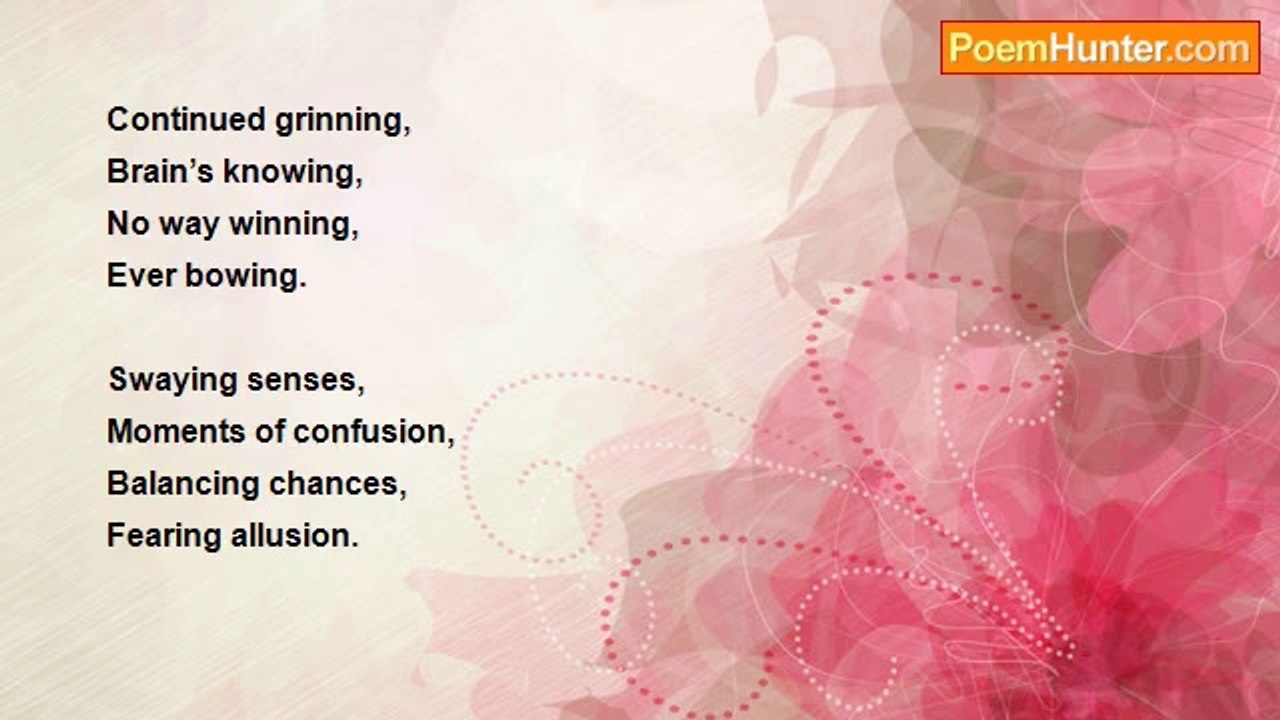 PoemHunter.com

Continued grinning,
Brain's knowing,
No way winning,
Ever bowing.

Swaying senses,
Moments of confusion,
Balancing chances,
Fearing allusion.